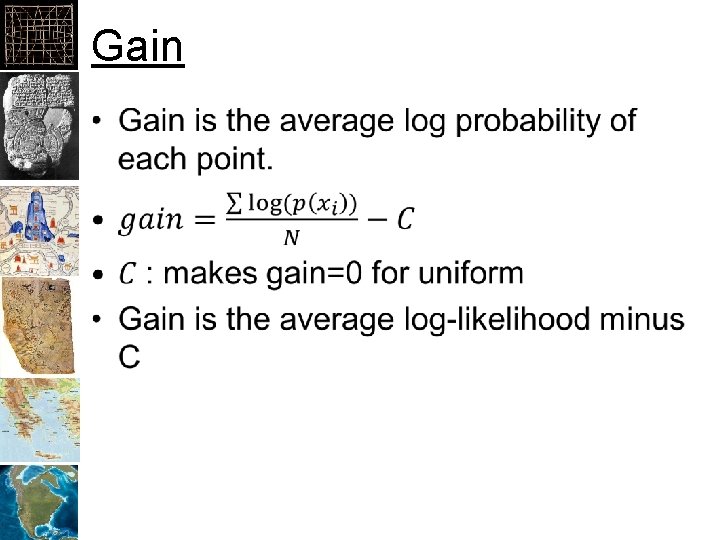 Gain

• Gain is the average log probability of each point.

• $gain = \frac{\sum \log(p(x_i))}{N} - C$

• $C$ : makes gain=0 for uniform

• Gain is the average log-likelihood minus C